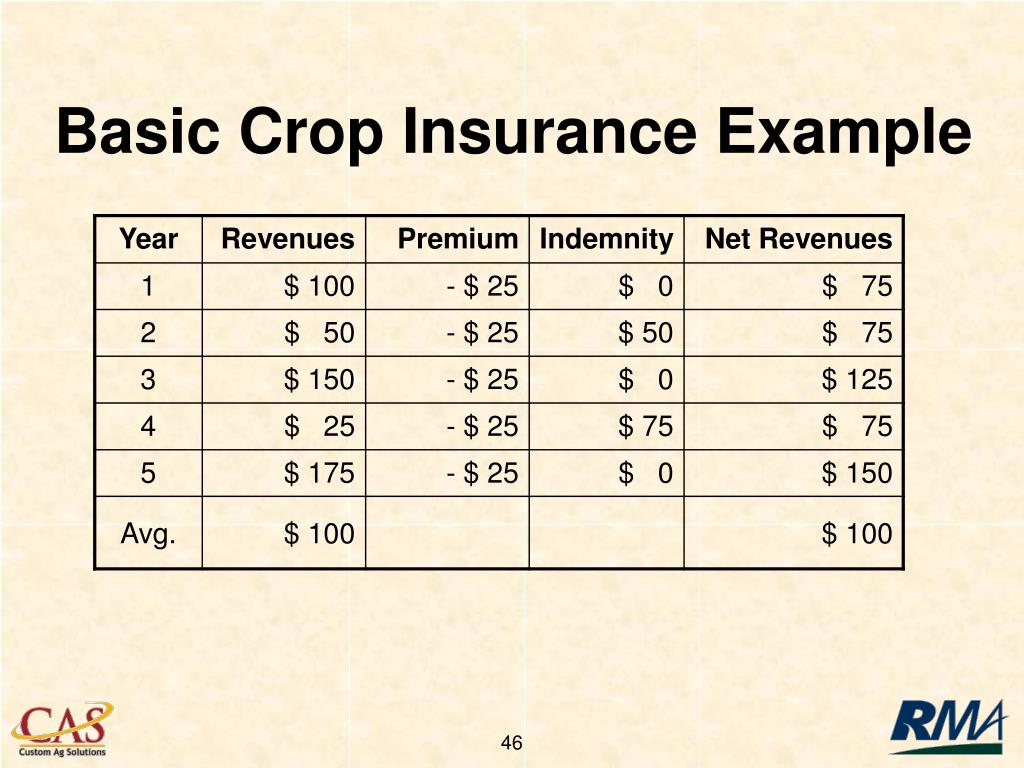 Basic Crop Insurance Example

| Year | Revenues | Premium | Indemnity | Net Revenues |
|---|---|---|---|---|
| 1 | \$ 100 | - \$ 25 | \$ 0 | \$ 75 |
| 2 | \$ 50 | - \$ 25 | \$ 50 | \$ 75 |
| 3 | \$ 150 | - \$ 25 | \$ 0 | \$ 125 |
| 4 | \$ 25 | - \$ 25 | \$ 75 | \$ 75 |
| 5 | \$ 175 | - \$ 25 | \$ 0 | \$ 150 |
| Avg. | \$ 100 | | | \$ 100 |

CAS
Custom Ag Solutions

46

RMA